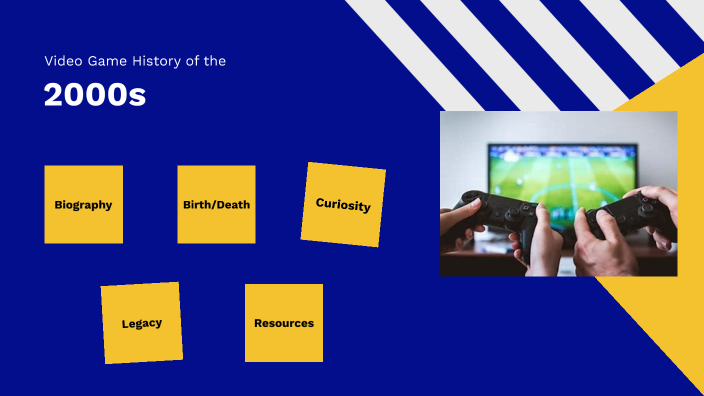 Video Game History of the

2000s

Biography

Birth/Death

Curiosity

Legacy

Resources